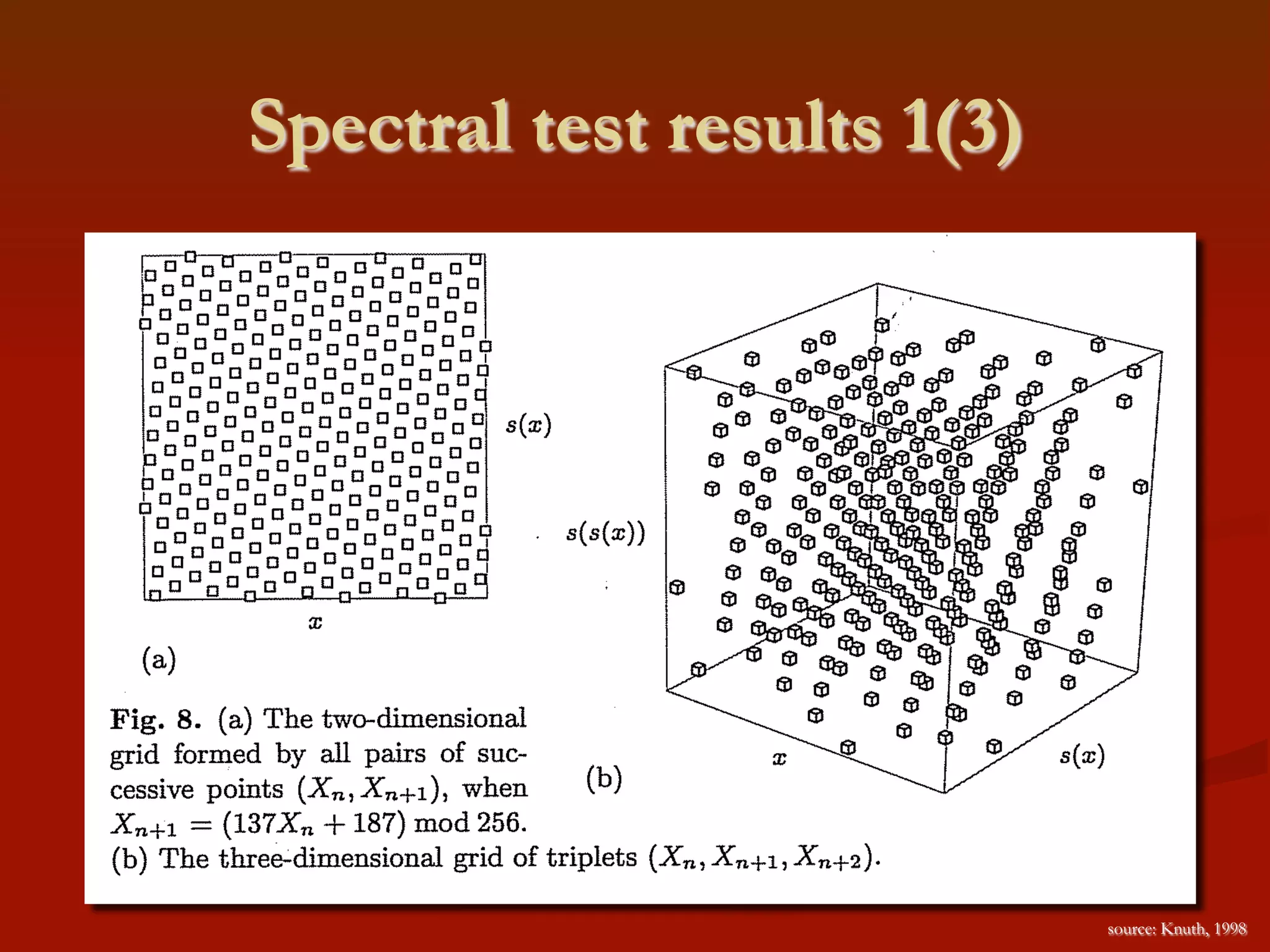 Spectral test results 1(3)

$s(x)$

$x$

(a)

$s(s(x))$

$x$

$s(x)$

(b)

**Fig. 8.** (a) The two-dimensional grid formed by all pairs of successive points $(X_n, X_{n+1})$, when $X_{n+1} = (137X_n + 187) \bmod 256$.
(b) The three-dimensional grid of triplets $(X_n, X_{n+1}, X_{n+2})$.

source: Knuth, 1998